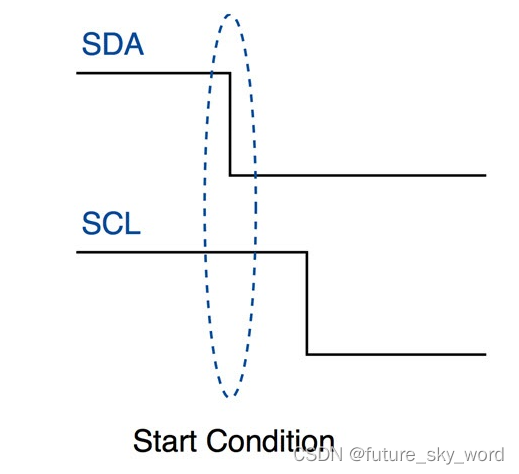 SDA

SCL

Start Condition

CSDN @future_sky_word